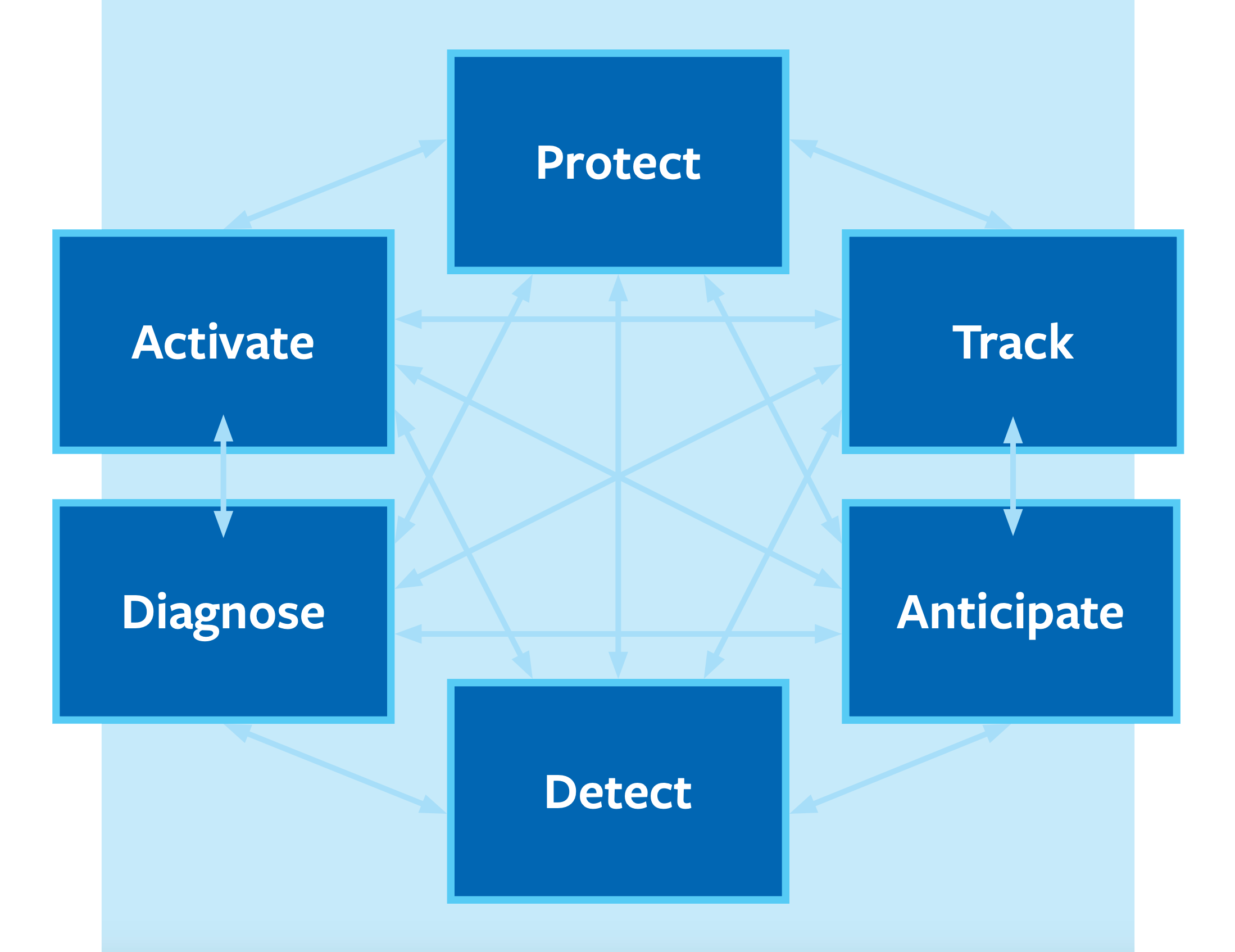 Protect

Activate

Track

Diagnose

Anticipate

Detect